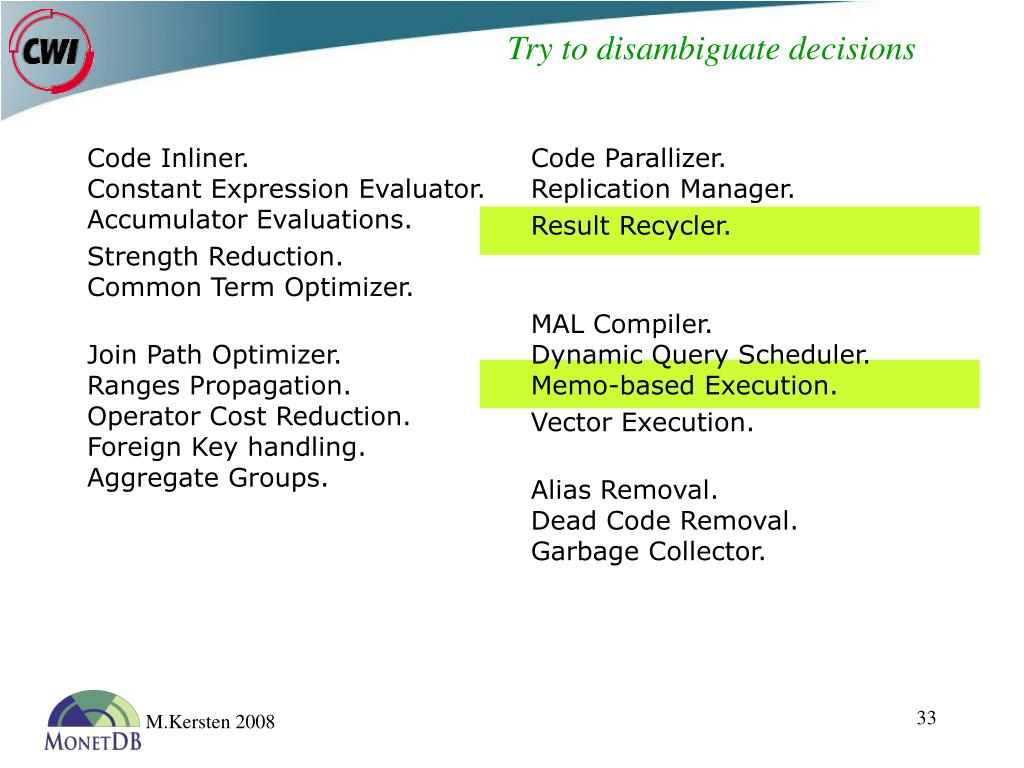 CWI

Try to disambiguate decisions

Code Inliner.
Constant Expression Evaluator.
Accumulator Evaluations.
Strength Reduction.
Common Term Optimizer.

Join Path Optimizer.
Ranges Propagation.
Operator Cost Reduction.
Foreign Key handling.
Aggregate Groups.

Code Parallizer.
Replication Manager.
Result Recycler.

MAL Compiler.
Dynamic Query Scheduler.
Memo-based Execution.
Vector Execution.

Alias Removal.
Dead Code Removal.
Garbage Collector.

MONETDB

M.Kersten 2008

33